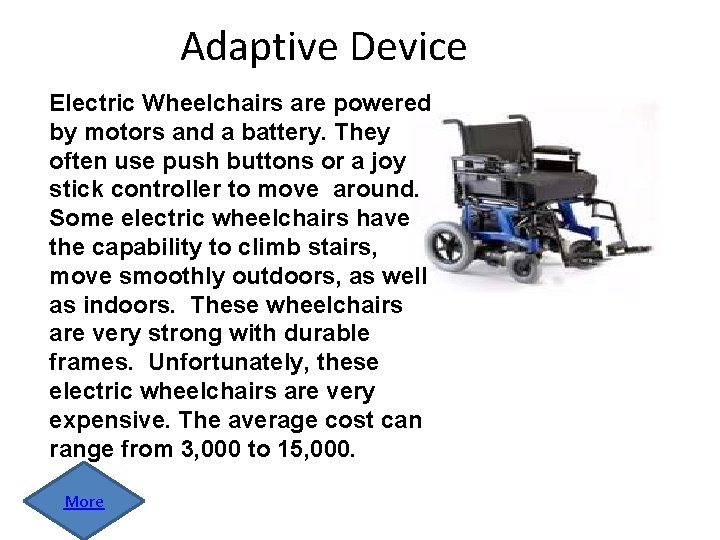 Adaptive Device

Electric Wheelchairs are powered by motors and a battery. They often use push buttons or a joy stick controller to move around. Some electric wheelchairs have the capability to climb stairs, move smoothly outdoors, as well as indoors. These wheelchairs are very strong with durable frames. Unfortunately, these electric wheelchairs are very expensive. The average cost can range from 3,000 to 15,000.

More